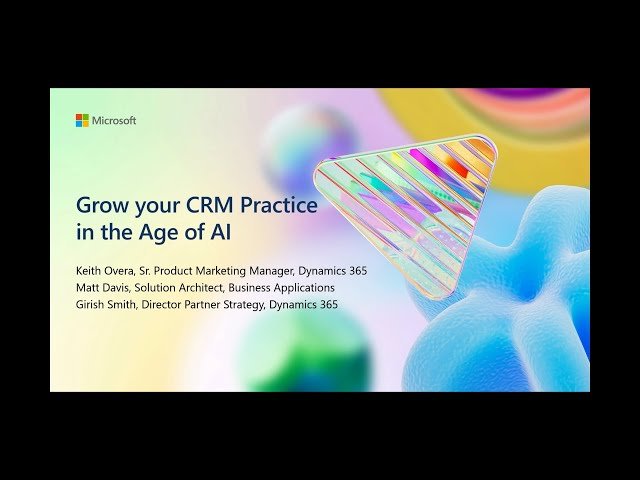 Microsoft

Grow your CRM Practice in the Age of AI

Keith Overa, Sr. Product Marketing Manager, Dynamics 365
Matt Davis, Solution Architect, Business Applications
Girish Smith, Director Partner Strategy, Dynamics 365